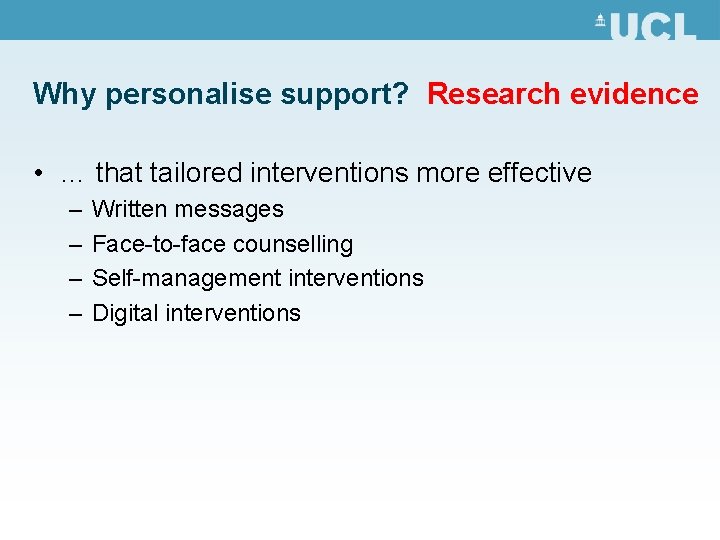 UCL

Why personalise support? Research evidence

• … that tailored interventions more effective
– Written messages
– Face-to-face counselling
– Self-management interventions
– Digital interventions